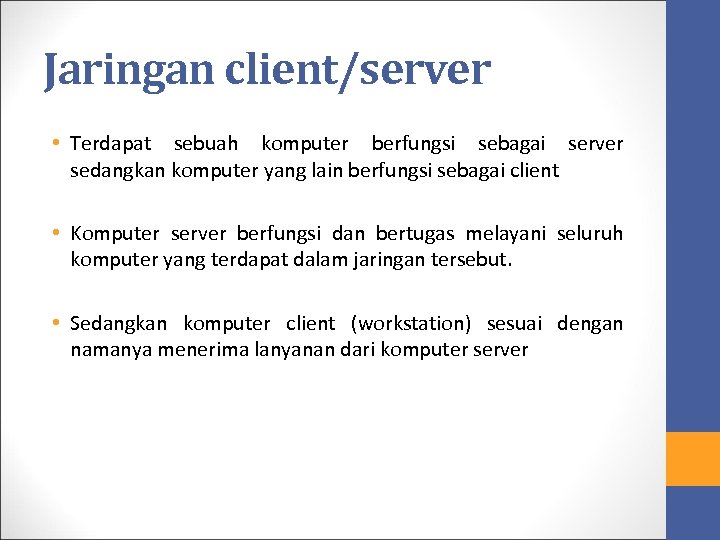 Jaringan client/server

• Terdapat sebuah komputer berfungsi sebagai server sedangkan komputer yang lain berfungsi sebagai client

• Komputer server berfungsi dan bertugas melayani seluruh komputer yang terdapat dalam jaringan tersebut.

• Sedangkan komputer client (workstation) sesuai dengan namanya menerima lanyanan dari komputer server